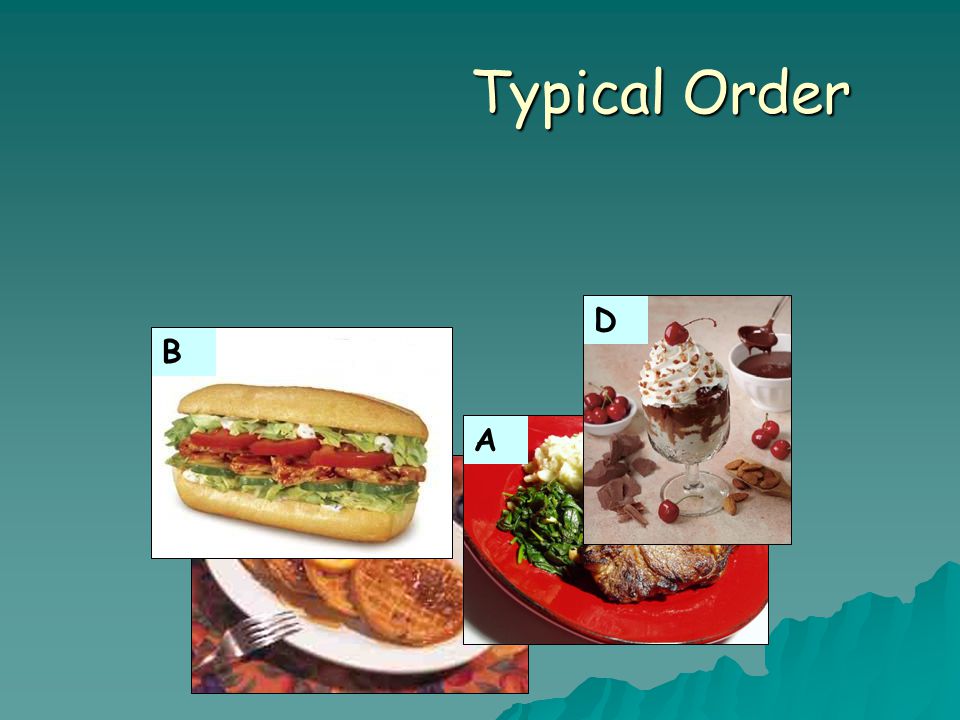 Typical Order

B

A

D